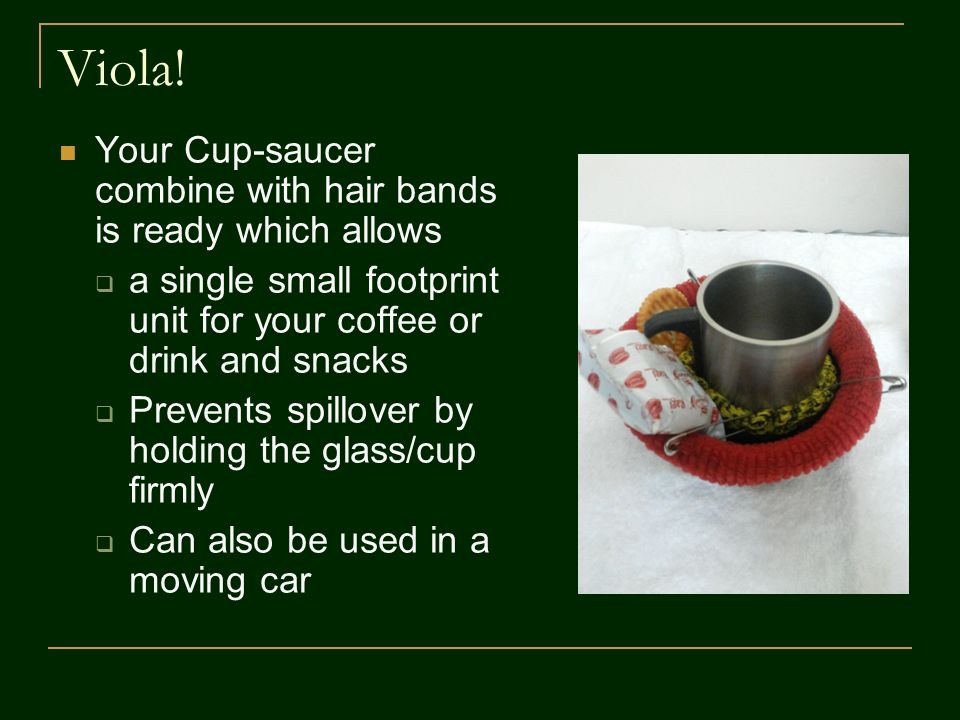 Viola!

Your Cup-saucer combine with hair bands is ready which allows

a single small footprint unit for your coffee or drink and snacks

Prevents spillover by holding the glass/cup firmly

Can also be used in a moving car